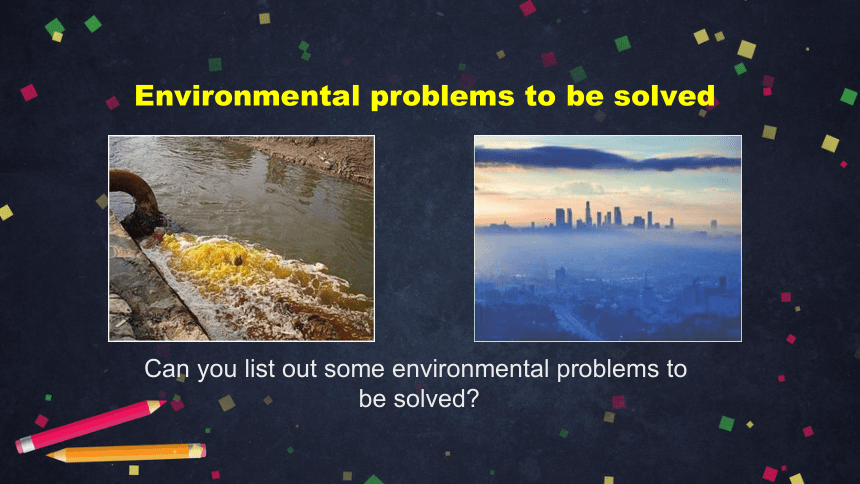 Environmental problems to be solved

Can you list out some environmental problems to be solved?